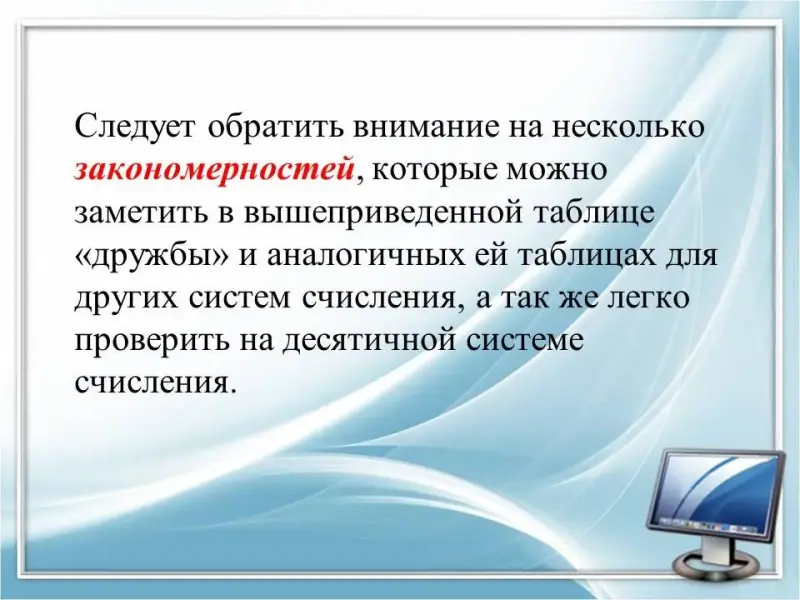 Следует обратить внимание на несколько закономерностей, которые можно заметить в вышеприведенной таблице «дружбы» и аналогичных ей таблицах для других систем счисления, а так же легко проверить на десятичной системе счисления.